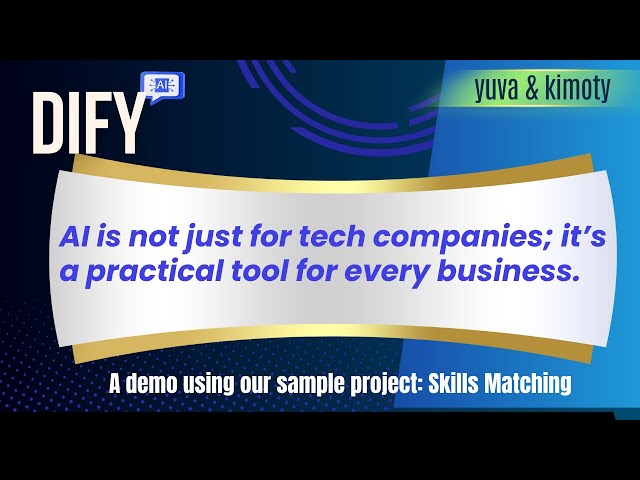 DIFY
AI
yuva & kimoty

AI is not just for tech companies; it's a practical tool for every business.

A demo using our sample project: Skills Matching